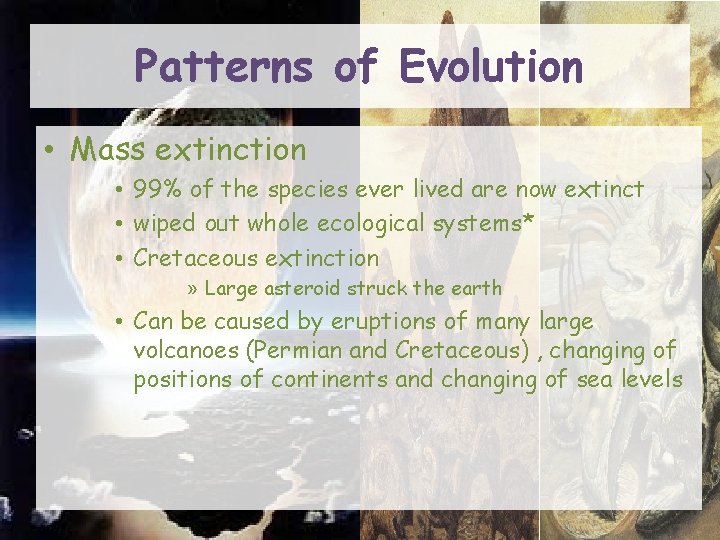 Patterns of Evolution

• Mass extinction
• 99% of the species ever lived are now extinct
• wiped out whole ecological systems*
• Cretaceous extinction
» Large asteroid struck the earth
• Can be caused by eruptions of many large volcanoes (Permian and Cretaceous) , changing of positions of continents and changing of sea levels